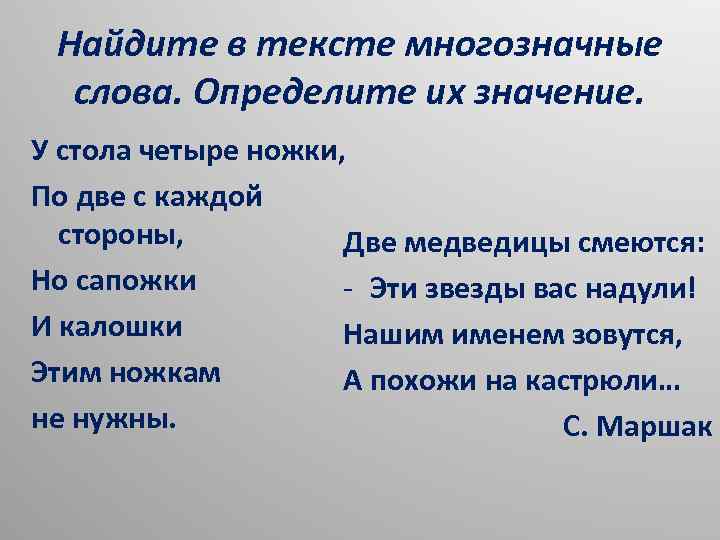 Найдите в тексте многозначные слова. Определите их значение.

У стола четыре ножки,
По две с каждой стороны,
Но сапожки
И калошки
Этим ножкам
не нужны.

Две медведицы смеются:
- Эти звезды вас надули!
Нашим именем зовутся,
А похожи на кастрюли...
С. Маршак